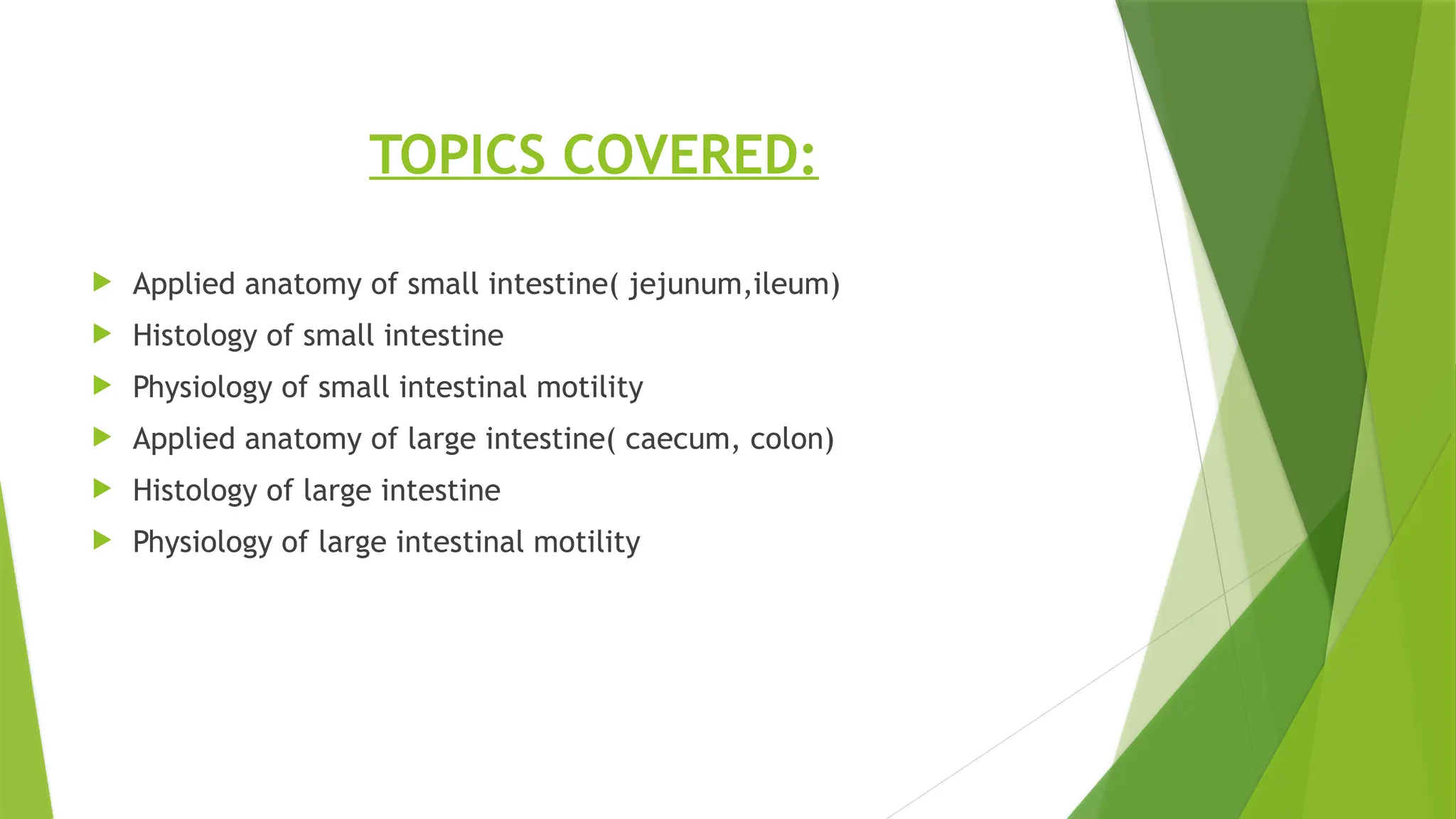 TOPICS COVERED:

Applied anatomy of small intestine( jejunum,ileum)

Histology of small intestine

Physiology of small intestinal motility

Applied anatomy of large intestine( caecum, colon)

Histology of large intestine

Physiology of large intestinal motility